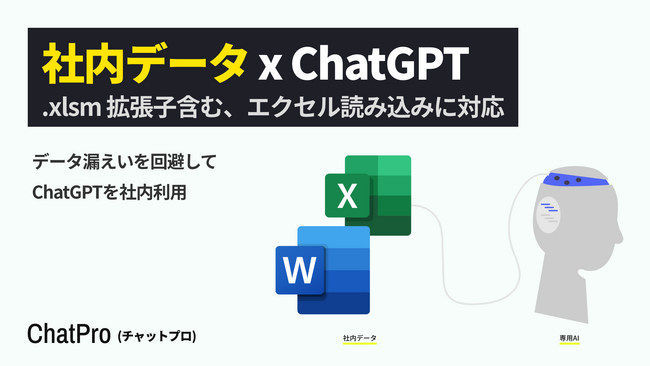 社内データ x ChatGPT
.xlsm 拡張子含む、エクセル読み込みに対応

データ漏えいを回避して
ChatGPTを社内利用

X

W

ChatPro (チャットプロ)

社内データ

専用AI